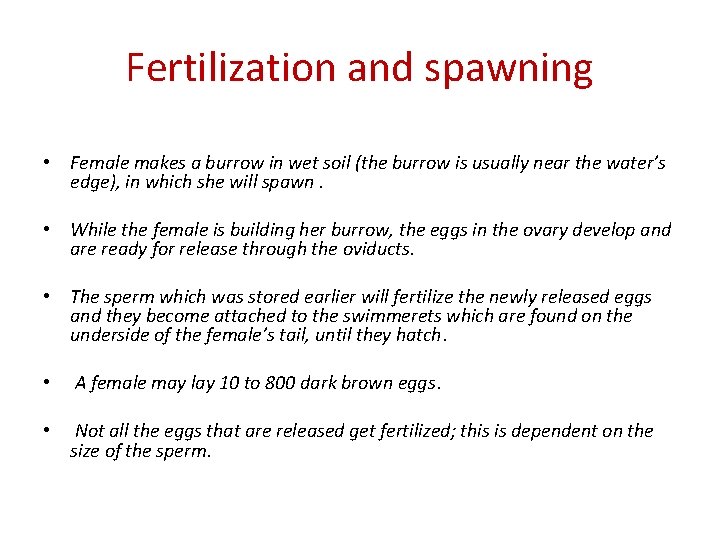 Fertilization and spawning

• Female makes a burrow in wet soil (the burrow is usually near the water's edge), in which she will spawn .

• While the female is building her burrow, the eggs in the ovary develop and are ready for release through the oviducts.

• The sperm which was stored earlier will fertilize the newly released eggs and they become attached to the swimmerets which are found on the underside of the female's tail, until they hatch.

• A female may lay 10 to 800 dark brown eggs.

• Not all the eggs that are released get fertilized; this is dependent on the size of the sperm.